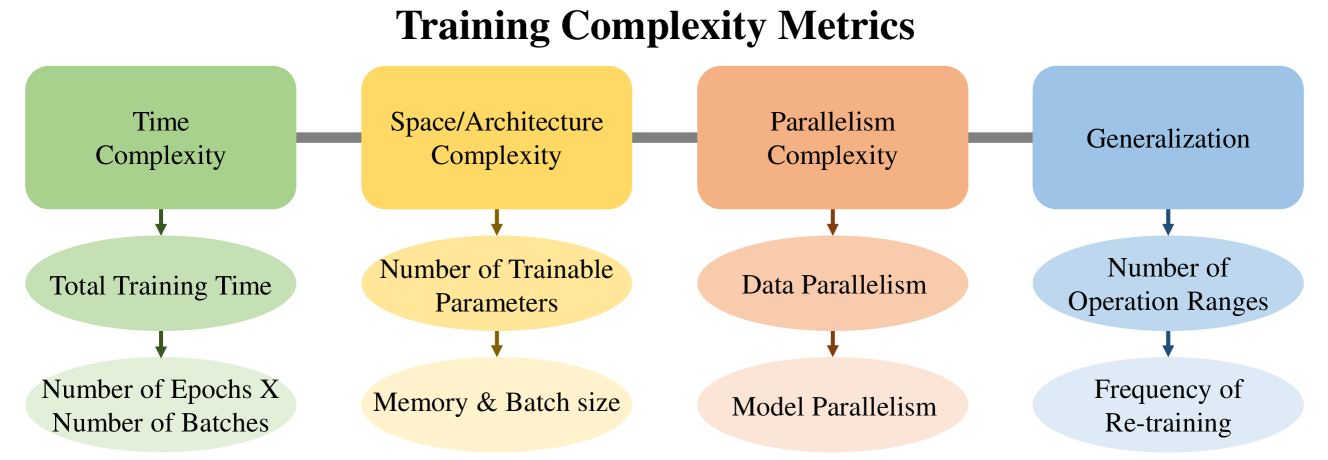 Training Complexity Metrics

Time Complexity

Total Training Time

Number of Epochs X Number of Batches

Space/Architecture Complexity

Number of Trainable Parameters

Memory & Batch size

Parallelism Complexity

Data Parallelism

Model Parallelism

Generalization

Number of Operation Ranges

Frequency of Re-training